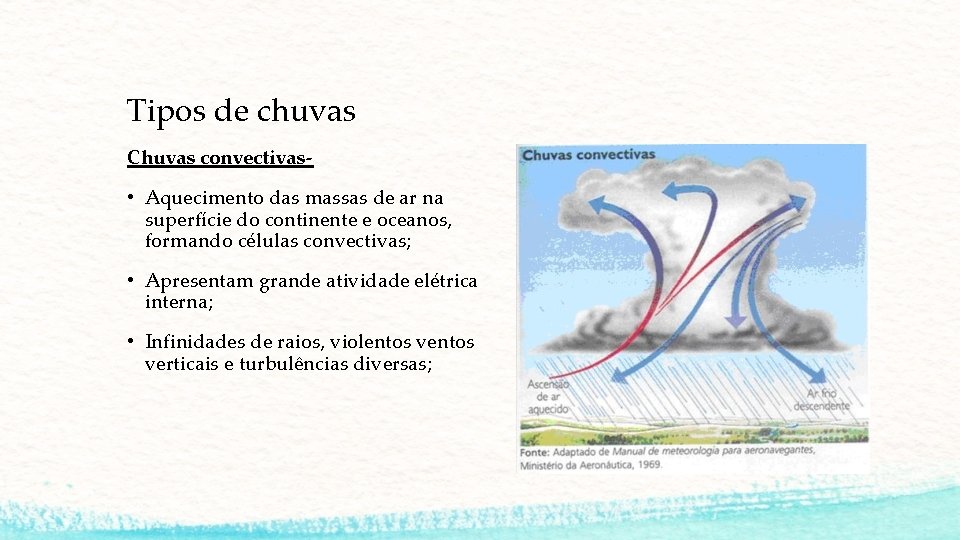 Tipos de chuvas

Chuvas convectivas-

• Aquecimento das massas de ar na superfície do continente e oceanos, formando células convectivas;

• Apresentam grande atividade elétrica interna;

• Infinidades de raios, violentos ventos verticais e turbulências diversas;

Chuvas convectivas

Ascensão de ar aquecido

Ar frio descendente

Fonte: Adaptado de Manual de meteorologia para aeronavegantes, Ministério da Aeronáutica, 1969.